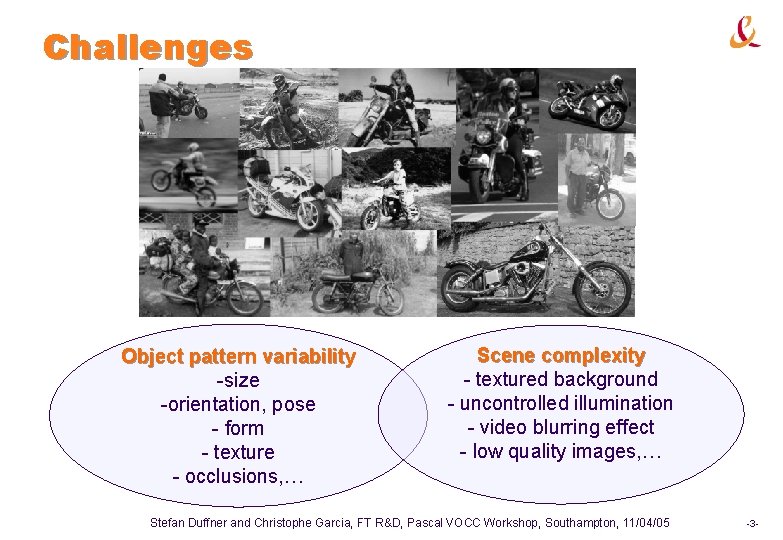 Challenges

Object pattern variability
-size
-orientation, pose
- form
- texture
- occlusions,…

Scene complexity
- textured background
- uncontrolled illumination
- video blurring effect
- low quality images,…

Stefan Duffner and Christophe Garcia, FT R&D, Pascal VOCC Workshop, Southampton, 11/04/05

-3-